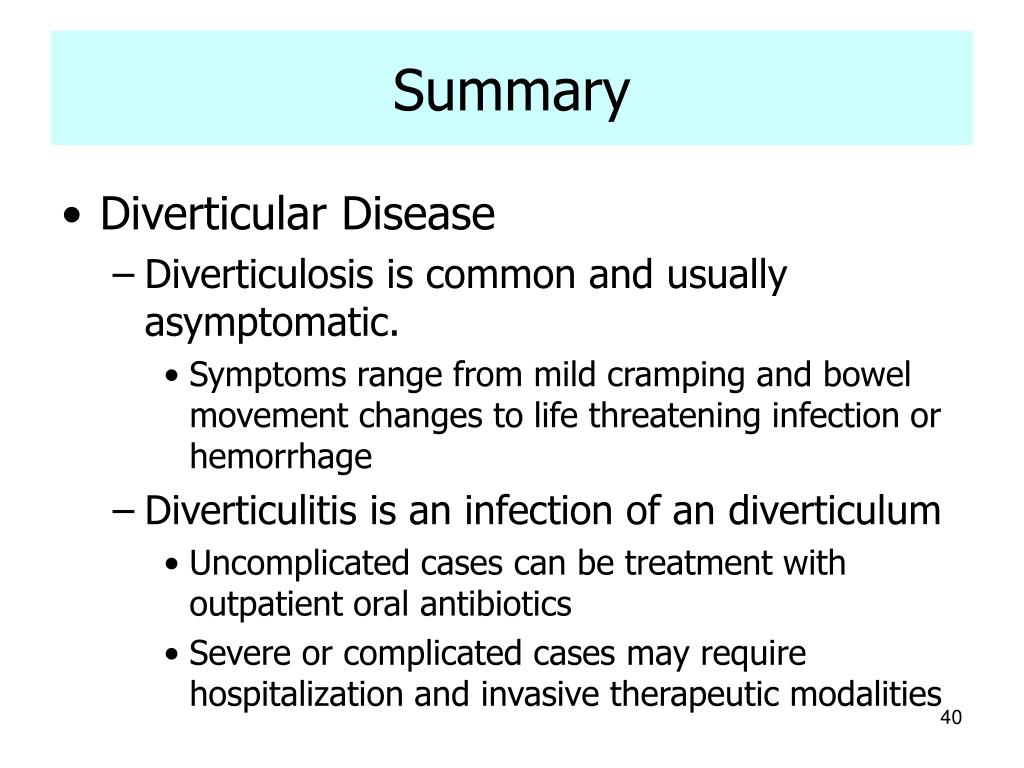 Summary

• Diverticular Disease

– Diverticulosis is common and usually asymptomatic.

• Symptoms range from mild cramping and bowel movement changes to life threatening infection or hemorrhage

– Diverticulitis is an infection of an diverticulum

• Uncomplicated cases can be treatment with outpatient oral antibiotics

• Severe or complicated cases may require hospitalization and invasive therapeutic modalities

40